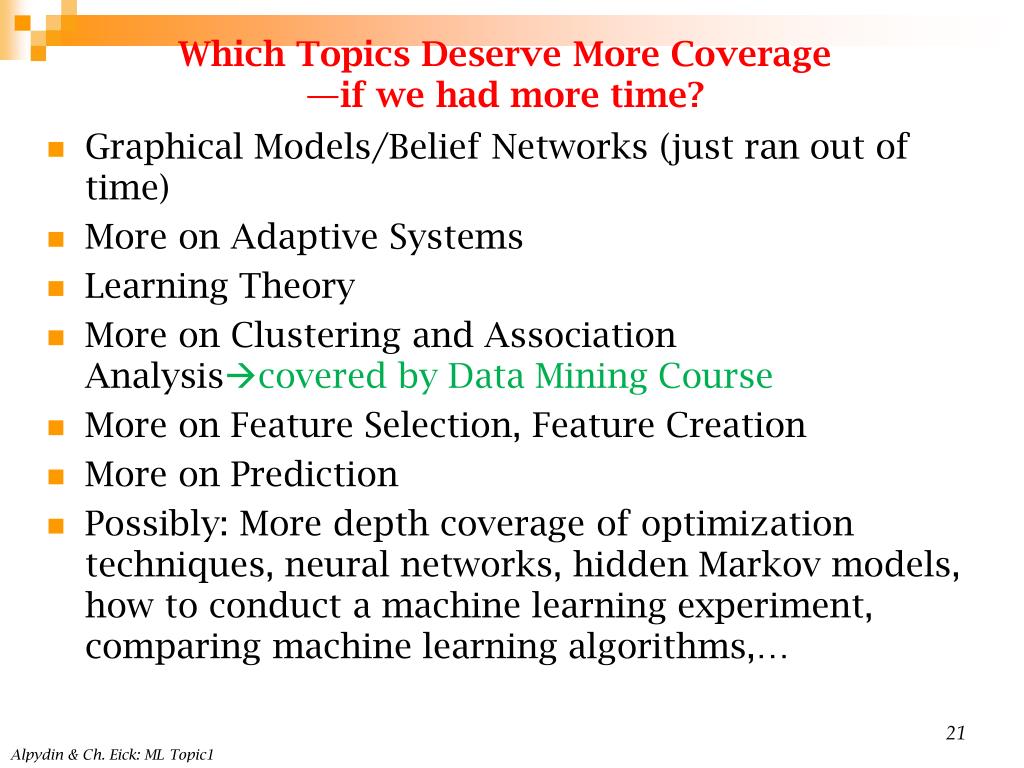 Which Topics Deserve More Coverage
—if we had more time?

- Graphical Models/Belief Networks (just ran out of time)
- More on Adaptive Systems
- Learning Theory
- More on Clustering and Association Analysis→covered by Data Mining Course
- More on Feature Selection, Feature Creation
- More on Prediction
- Possibly: More depth coverage of optimization techniques, neural networks, hidden Markov models, how to conduct a machine learning experiment, comparing machine learning algorithms,…

21

Alpydin & Ch. Eick: ML Topic1